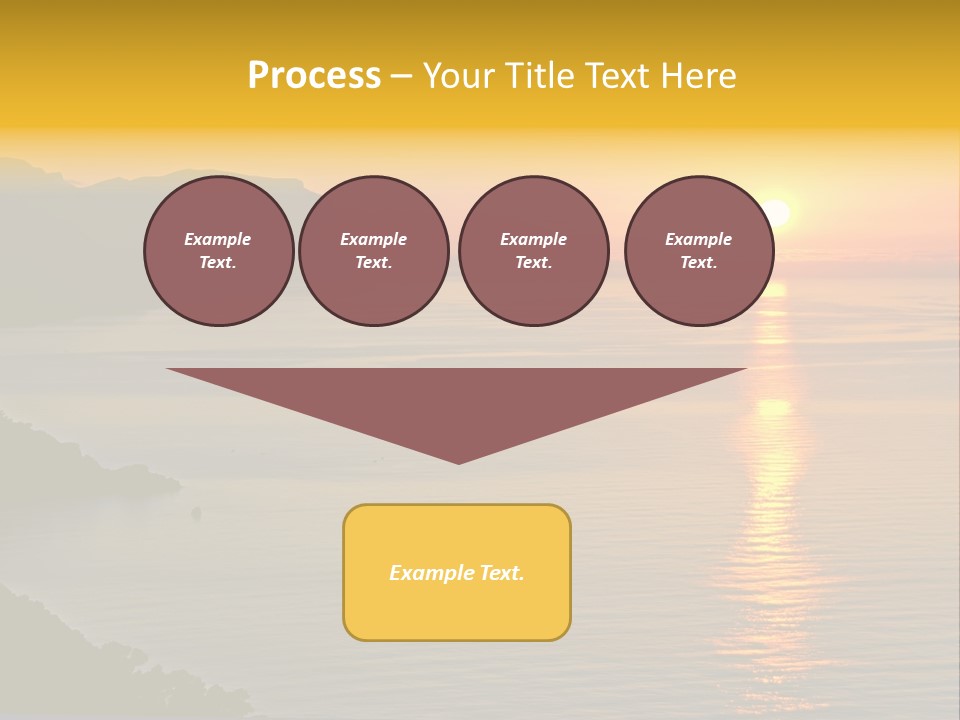 Process – Your Title Text Here

Example Text.

Example Text.

Example Text.

Example Text.

Example Text.